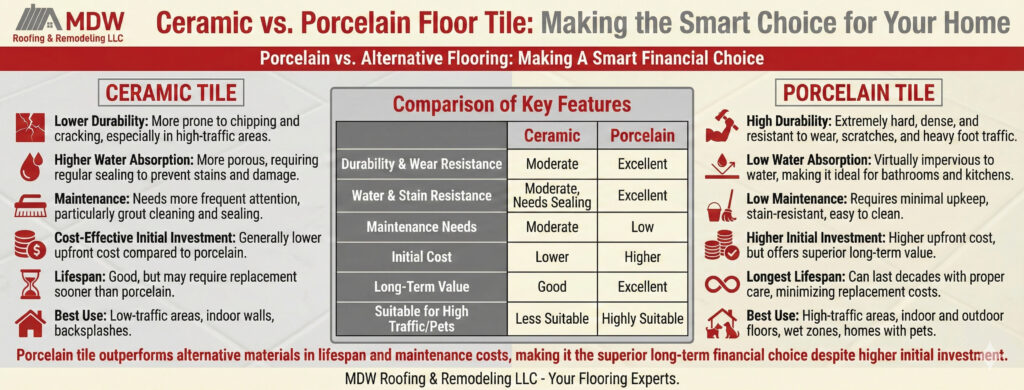 MDW
Roofing & Remodeling LLC

Ceramic vs. Porcelain Floor Tile: Making the Smart Choice for Your Home

Porcelain vs. Alternative Flooring: Making A Smart Financial Choice

CERAMIC TILE

Lower Durability: More prone to chipping and cracking, especially in high-traffic areas.

Higher Water Absorption: More porous, requiring regular sealing to prevent stains and damage.

Maintenance: Needs more frequent attention, particularly grout cleaning and sealing.

Cost-Effective Initial Investment: Generally lower upfront cost compared to porcelain.

Lifespan: Good, but may require replacement sooner than porcelain.

Best Use: Low-traffic areas, indoor walls, backsplashes.

Comparison of Key Features

| | Ceramic | Porcelain |
|---|---|---|
| Durability & Wear Resistance | Moderate | Excellent |
| Water & Stain Resistance | Moderate, Needs Sealing | Excellent |
| Maintenance Needs | Moderate | Low |
| Initial Cost | Lower | Higher |
| Long-Term Value | Good | Excellent |
| Suitable for High Traffic/Pets | Less Suitable | Highly Suitable |

PORCELAIN TILE

High Durability: Extremely hard, dense, and resistant to wear, scratches, and heavy foot traffic.

Low Water Absorption: Virtually impervious to water, making it ideal for bathrooms and kitchens.

Low Maintenance: Requires minimal upkeep, stain-resistant, easy to clean.

Higher Initial Investment: Higher upfront cost, but offers superior long-term value.

Longest Lifespan: Can last decades with proper care, minimizing replacement costs.

Best Use: High-traffic areas, indoor and outdoor floors, wet zones, homes with pets.

Porcelain tile outperforms alternative materials in lifespan and maintenance costs, making it the superior long-term financial choice despite higher initial investment.

MDW Roofing & Remodeling LLC - Your Flooring Experts.